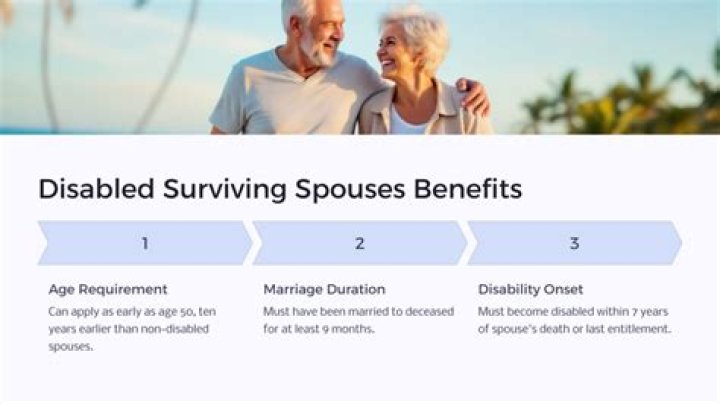 Disabled Surviving Spouses Benefits

1

Age Requirement

Can apply as early as age 50, ten years earlier than non-disabled spouses.

2

Marriage Duration

Must have been married to deceased for at least 9 months.

3

Disability Onset

Must become disabled within 7 years of spouse's death or last entitlement.